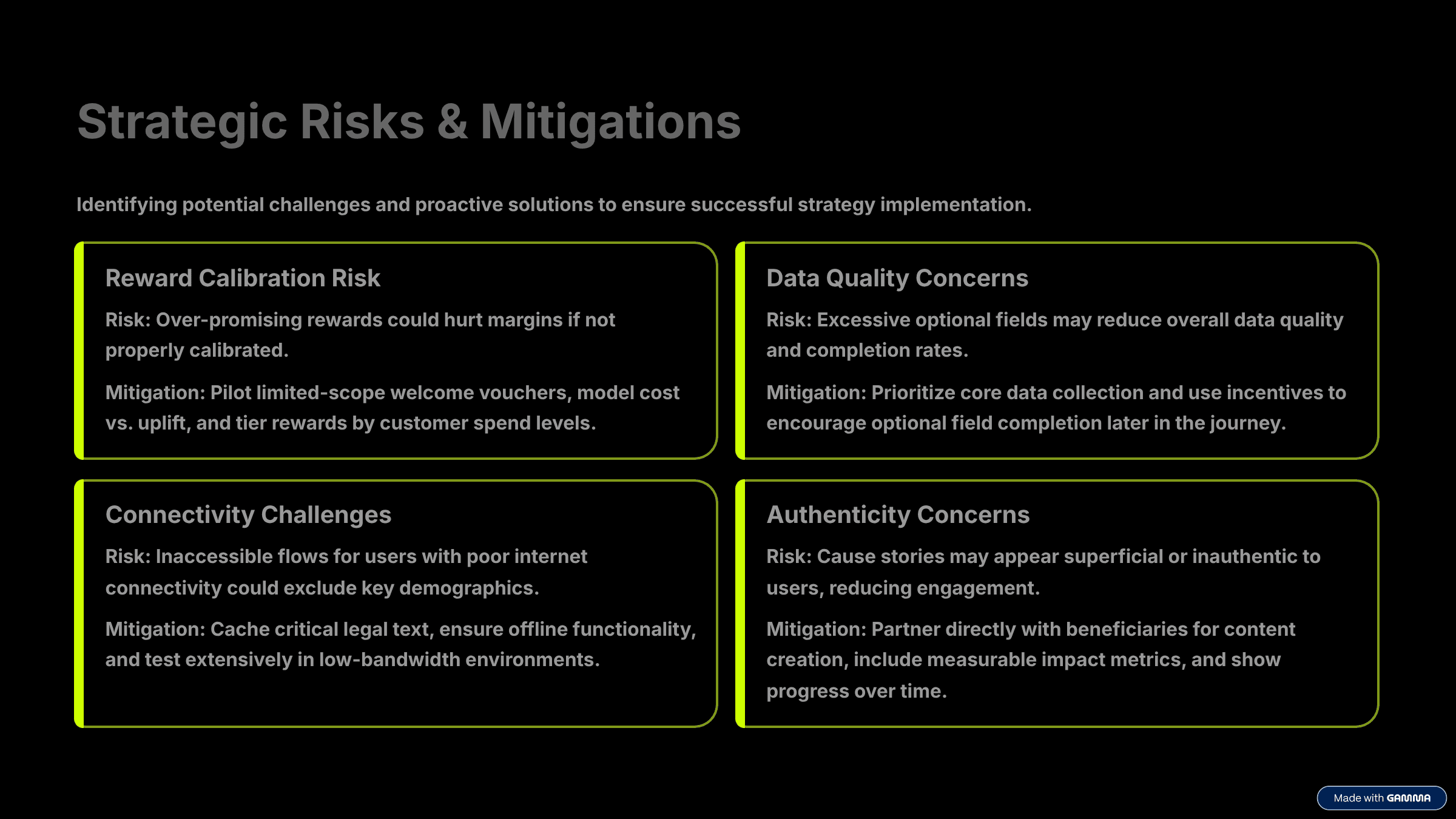 Strategic Risks & Mitigations

Identifying potential challenges and proactive solutions to ensure successful strategy implementation.

Reward Calibration Risk

Risk: Over-promising rewards could hurt margins if not properly calibrated.

Mitigation: Pilot limited-scope welcome vouchers, model cost vs. uplift, and tier rewards by customer spend levels.

Data Quality Concerns

Risk: Excessive optional fields may reduce overall data quality and completion rates.

Mitigation: Prioritize core data collection and use incentives to encourage optional field completion later in the journey.

Connectivity Challenges

Risk: Inaccessible flows for users with poor internet connectivity could exclude key demographics.

Mitigation: Cache critical legal text, ensure offline functionality, and test extensively in low-bandwidth environments.

Authenticity Concerns

Risk: Cause stories may appear superficial or inauthentic to users, reducing engagement.

Mitigation: Partner directly with beneficiaries for content creation, include measurable impact metrics, and show progress over time.

Made with GAMMA